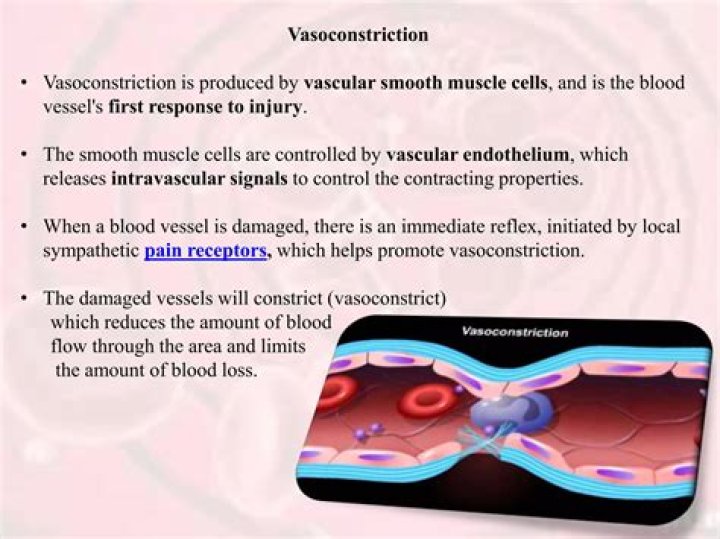 Vasoconstriction

• Vasoconstriction is produced by vascular smooth muscle cells, and is the blood vessel's first response to injury.

• The smooth muscle cells are controlled by vascular endothelium, which releases intravascular signals to control the contracting properties.

• When a blood vessel is damaged, there is an immediate reflex, initiated by local sympathetic pain receptors, which helps promote vasoconstriction.

• The damaged vessels will constrict (vasoconstrict) which reduces the amount of blood flow through the area and limits the amount of blood loss.

Vasoconstriction